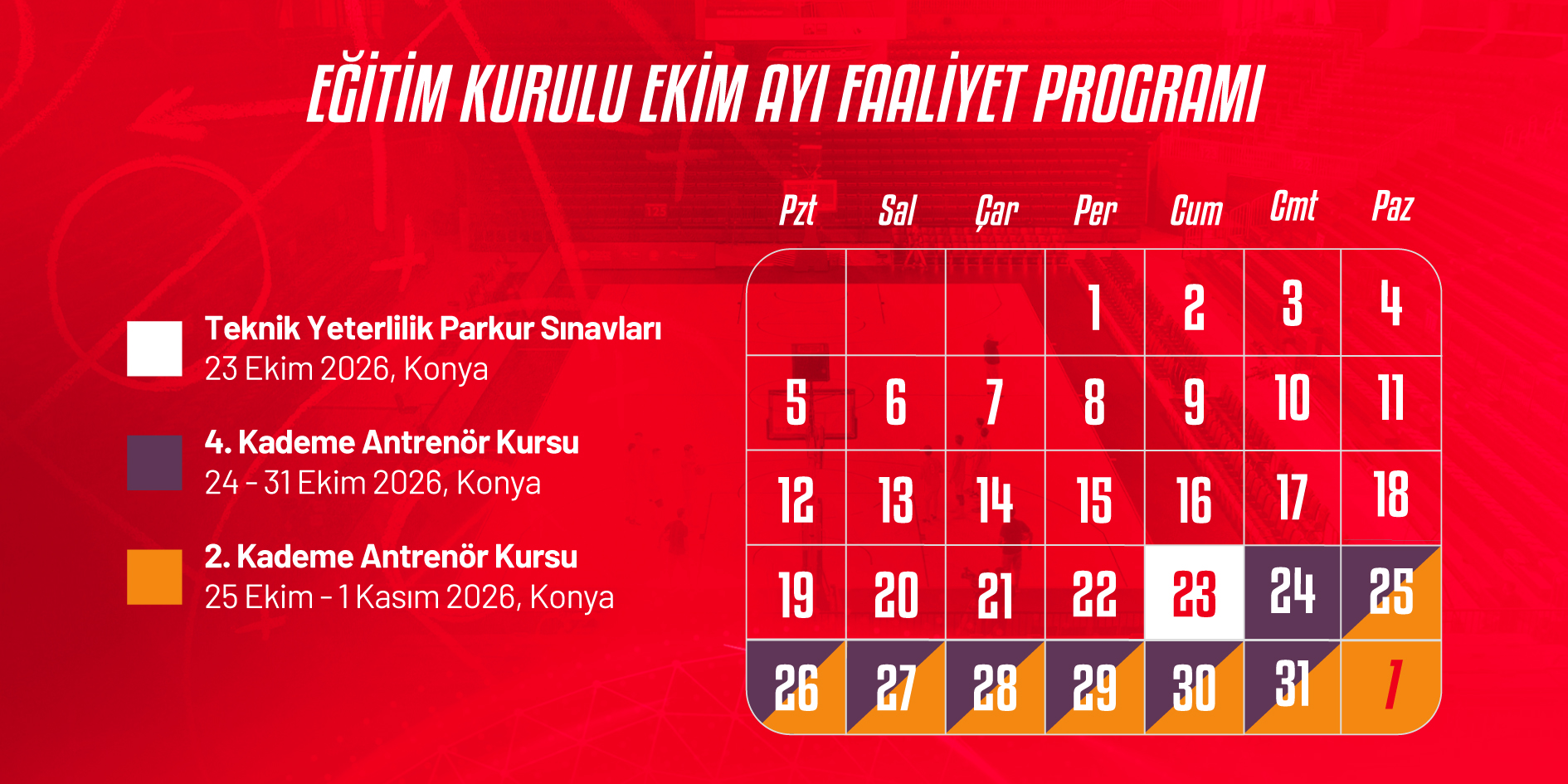 EĞİTİM KURULU EKİM AYI FAALİYET PROGRAMI

Teknik Yeterlilik Parkur Sınavları
23 Ekim 2026, Konya

4. Kademe Antrenör Kursu
24 - 31 Ekim 2026, Konya

2. Kademe Antrenör Kursu
25 Ekim - 1 Kasım 2026, Konya

| Pzt | Sal | Çar | Per | Cum | Cmt | Paz |
|---|---|---|---|---|---|---|
| | | | 1 | 2 | 3 | 4 |
| 5 | 6 | 7 | 8 | 9 | 10 | 11 |
| 12 | 13 | 14 | 15 | 16 | 17 | 18 |
| 19 | 20 | 21 | 22 | 23 | 24 | 25 |
| 26 | 27 | 28 | 29 | 30 | 31 | 1 |